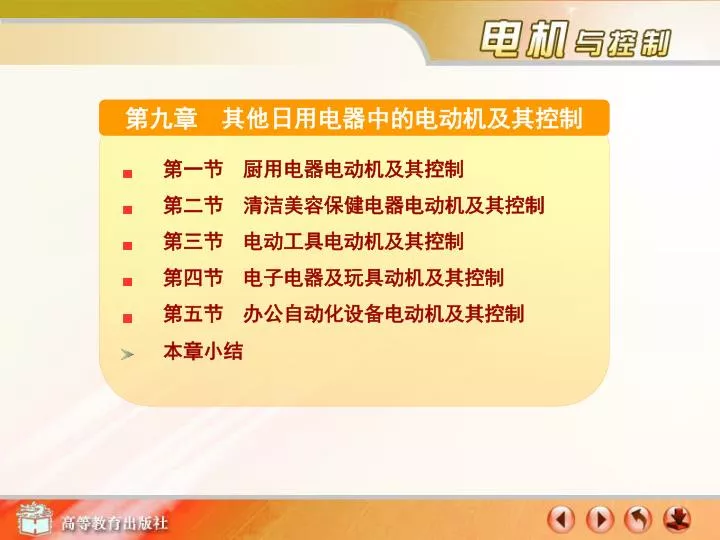 电机与控制

第九章　其他日用电器中的电动机及其控制

第一节　厨用电器电动机及其控制
第二节　清洁美容保健电器电动机及其控制
第三节　电动工具电动机及其控制
第四节　电子电器及玩具动机及其控制
第五节　办公自动化设备电动机及其控制
本章小结

高等教育出版社